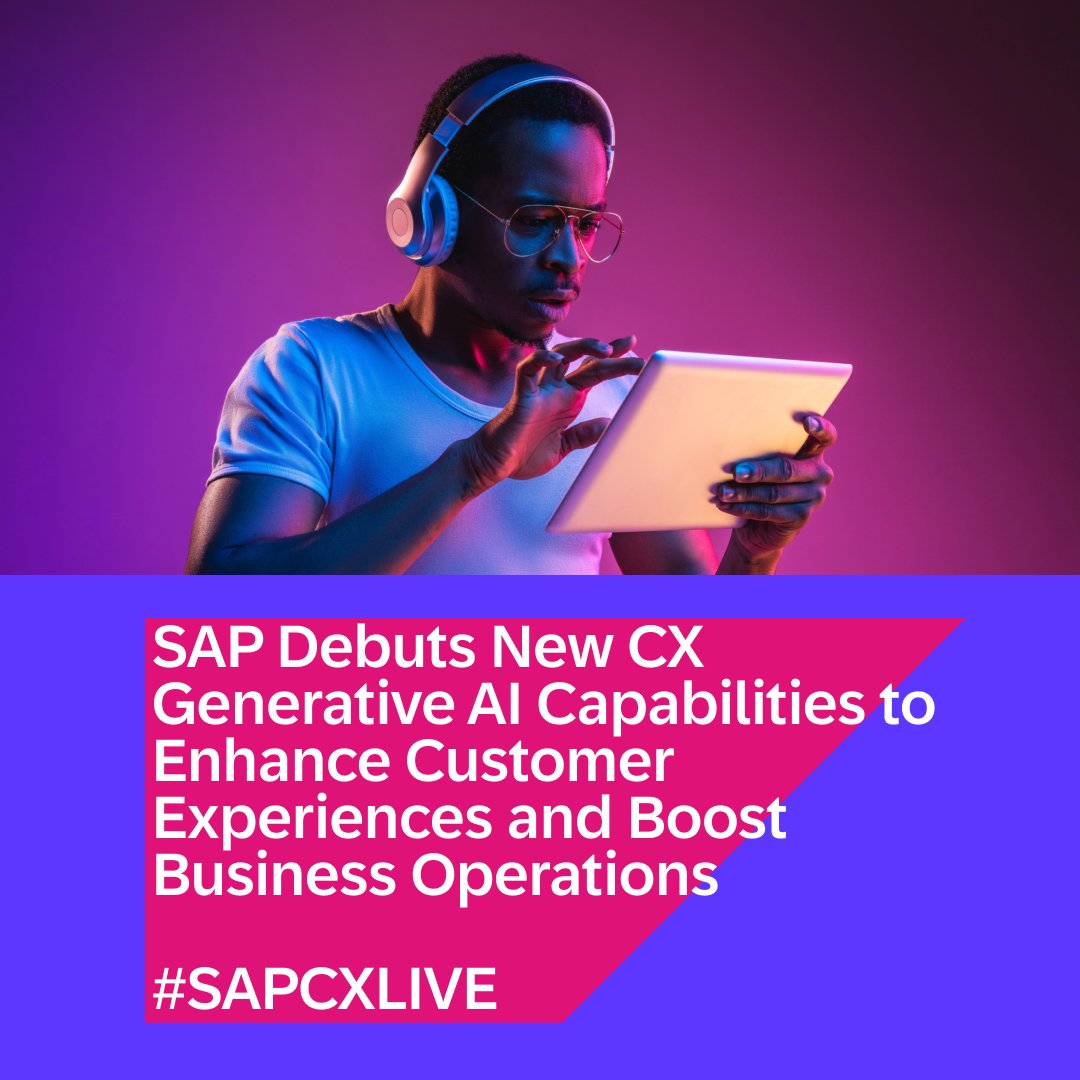 SAP Debuts New CX Generative AI Capabilities to Enhance Customer Experiences and Boost Business Operations

#SAPCXLIVE